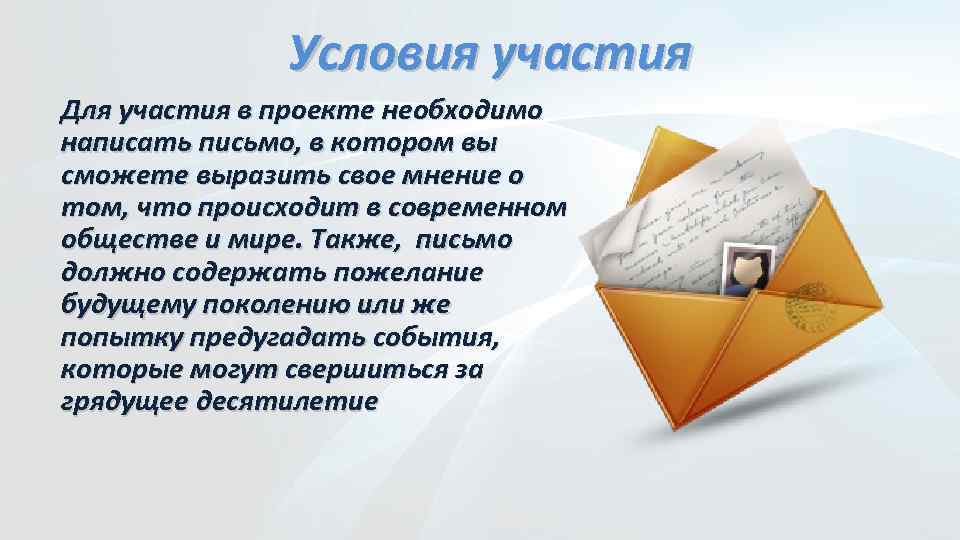 Условия участия

Для участия в проекте необходимо написать письмо, в котором вы сможете выразить свое мнение о том, что происходит в современном обществе и мире. Также, письмо должно содержать пожелание будущему поколению или же попытку предугадать события, которые могут свершиться за грядущее десятилетие